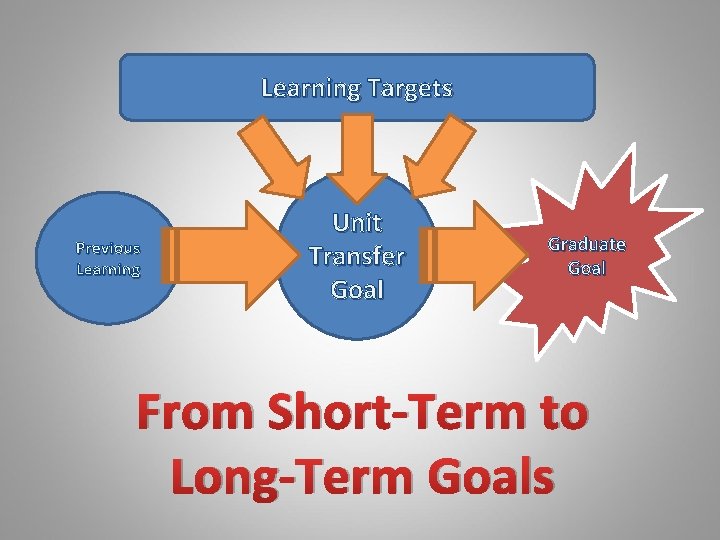 Learning Targets

Previous Learning

Unit Transfer Goal

Graduate Goal

From Short-Term to Long-Term Goals